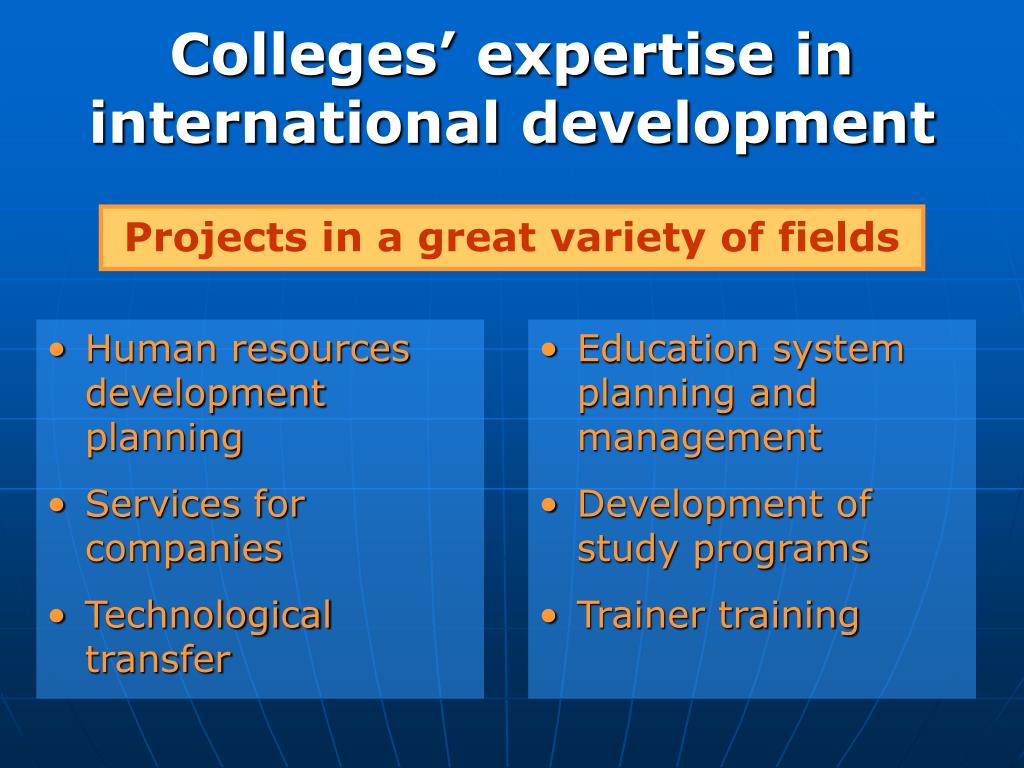 Colleges’ expertise in international development

Projects in a great variety of fields

• Human resources development planning
• Services for companies
• Technological transfer

• Education system planning and management
• Development of study programs
• Trainer training